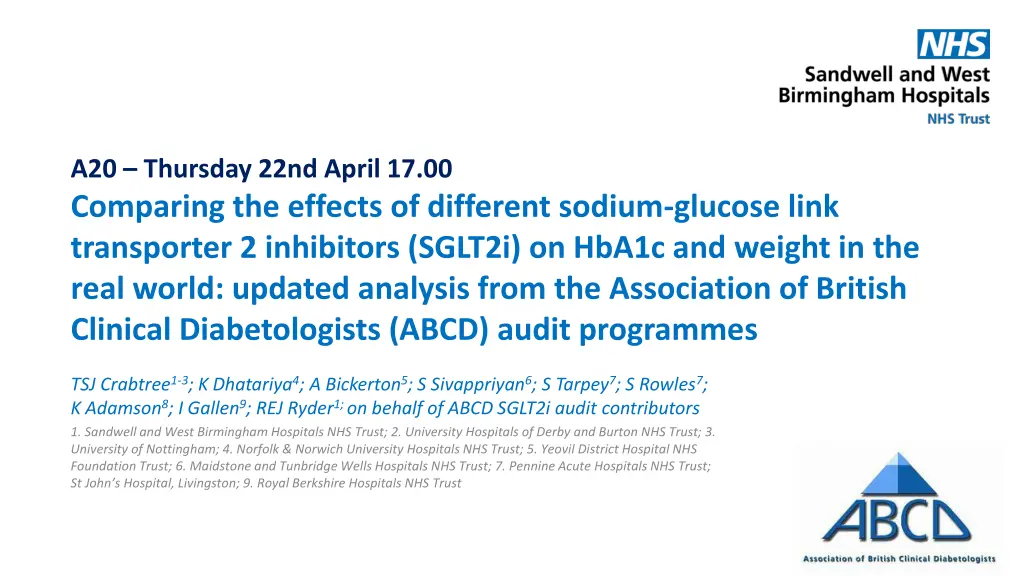 NHS
Sandwell and West Birmingham Hospitals
NHS Trust

A20 – Thursday 22nd April 17.00
Comparing the effects of different sodium-glucose link transporter 2 inhibitors (SGLT2i) on HbA1c and weight in the real world: updated analysis from the Association of British Clinical Diabetologists (ABCD) audit programmes

TSJ Crabtree$^{1-3}$; K Dhatariya$^{4}$; A Bickerton$^{5}$; S Sivappriyan$^{6}$; S Tarpey$^{7}$; S Rowles$^{7}$; K Adamson$^{8}$; I Gallen$^{9}$; REJ Ryder$^{1;}$ on behalf of ABCD SGLT2i audit contributors

1. Sandwell and West Birmingham Hospitals NHS Trust; 2. University Hospitals of Derby and Burton NHS Trust; 3. University of Nottingham; 4. Norfolk & Norwich University Hospitals NHS Trust; 5. Yeovil District Hospital NHS Foundation Trust; 6. Maidstone and Tunbridge Wells Hospitals NHS Trust; 7. Pennine Acute Hospitals NHS Trust; St John's Hospital, Livingston; 9. Royal Berkshire Hospitals NHS Trust

ABCD
Association of British Clinical Diabetologists